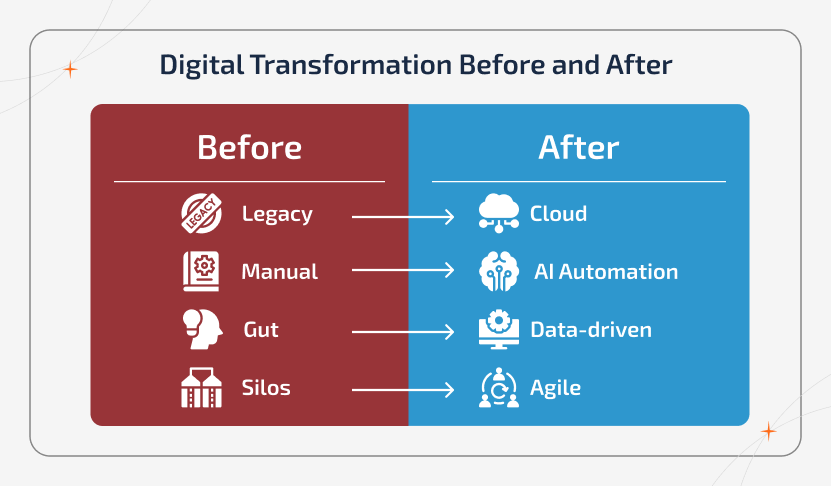 Digital Transformation Before and After

| Before | After |
|---|---|
| LEGACY Legacy | Cloud |
| Manual | AI Automation |
| Gut | Data-driven |
| Silos | Agile |